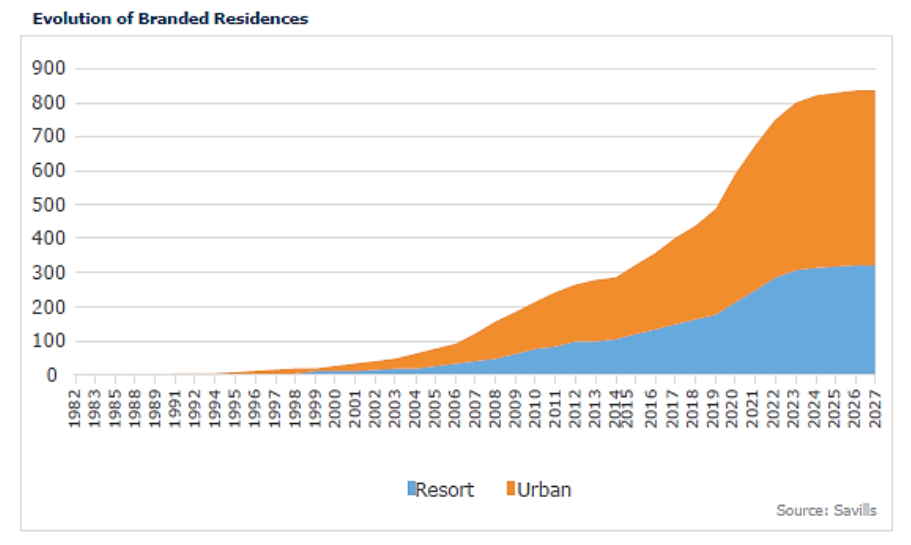 Evolution of Branded Residences

900
800
700
600
500
400
300
200
100
0

1982
1983
1985
1988
1989
1991
1992
1994
1995
1996
1997
1998
1999
2000
2001
2002
2003
2004
2005
2006
2007
2008
2009
2010
2011
2012
2013
2014
2015
2016
2017
2018
2019
2020
2021
2022
2023
2024
2025
2026
2027

Resort Urban

Source: Savills